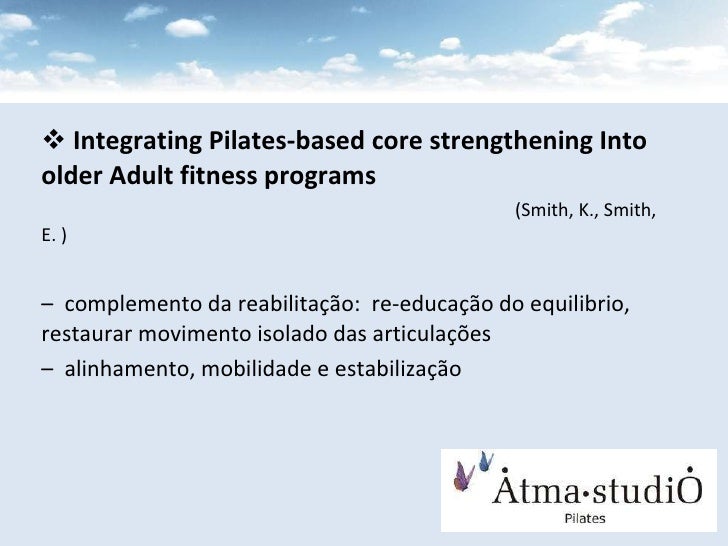 ❖ Integrating Pilates-based core strengthening Into older Adult fitness programs

(Smith, K., Smith, E. )

– complemento da reabilitação: re-educação do equilibrio, restaurar movimento isolado das articulações

– alinhamento, mobilidade e estabilização

Ȧtma·studiȮ
Pilates